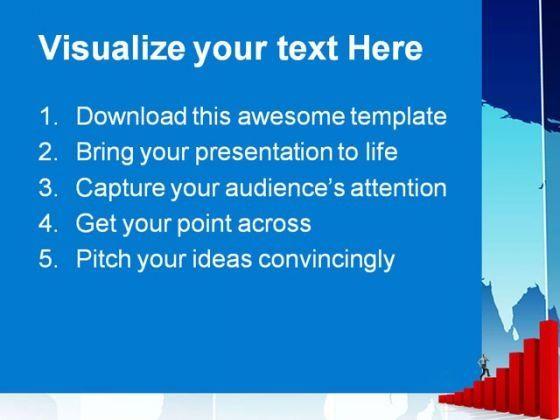 Visualize your text Here

1. Download this awesome template
2. Bring your presentation to life
3. Capture your audience's attention
4. Get your point across
5. Pitch your ideas convincingly